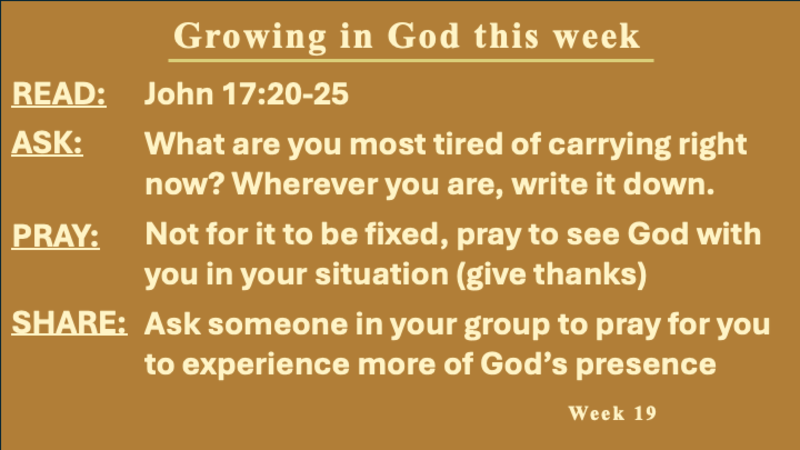 Growing in God this week

READ: John 17:20-25

ASK: What are you most tired of carrying right now? Wherever you are, write it down.

PRAY: Not for it to be fixed, pray to see God with you in your situation (give thanks)

SHARE: Ask someone in your group to pray for you to experience more of God's presence

Week 19